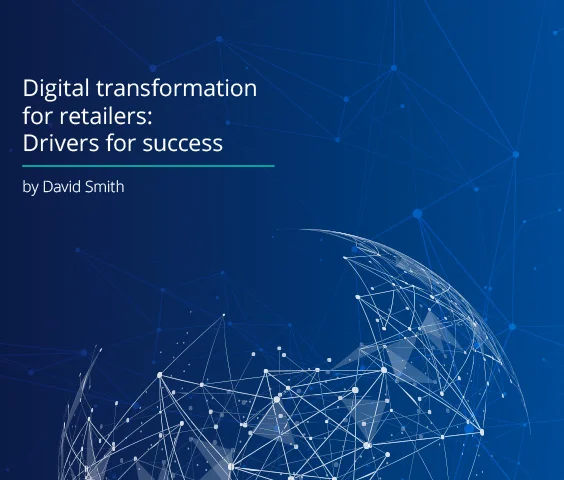 Digital transformation for retailers: Drivers for success

by David Smith